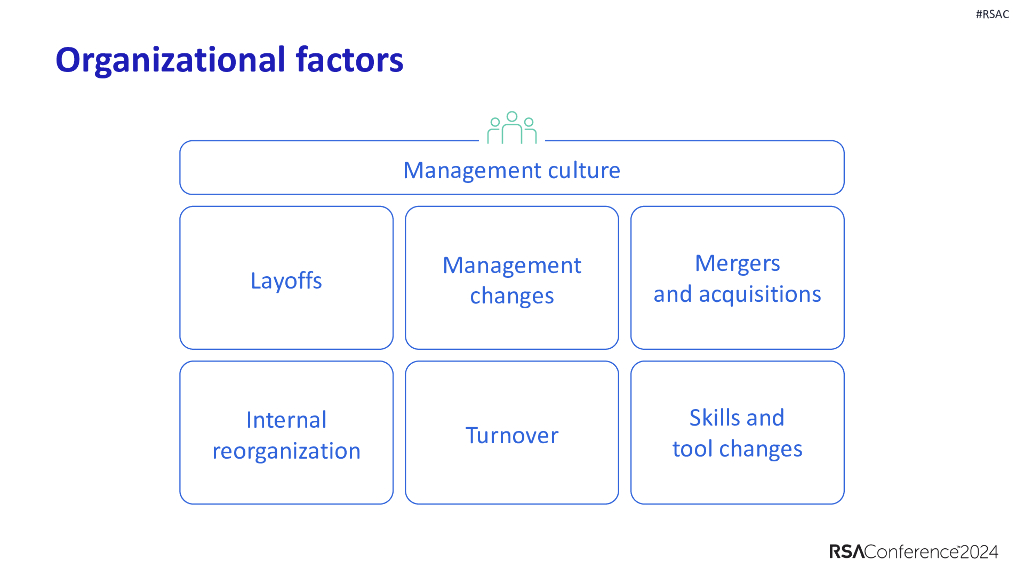 #RSAC

Organizational factors

Management culture

Layoffs

Management changes

Mergers and acquisitions

Internal reorganization

Turnover

Skills and tool changes

RSAConference2024